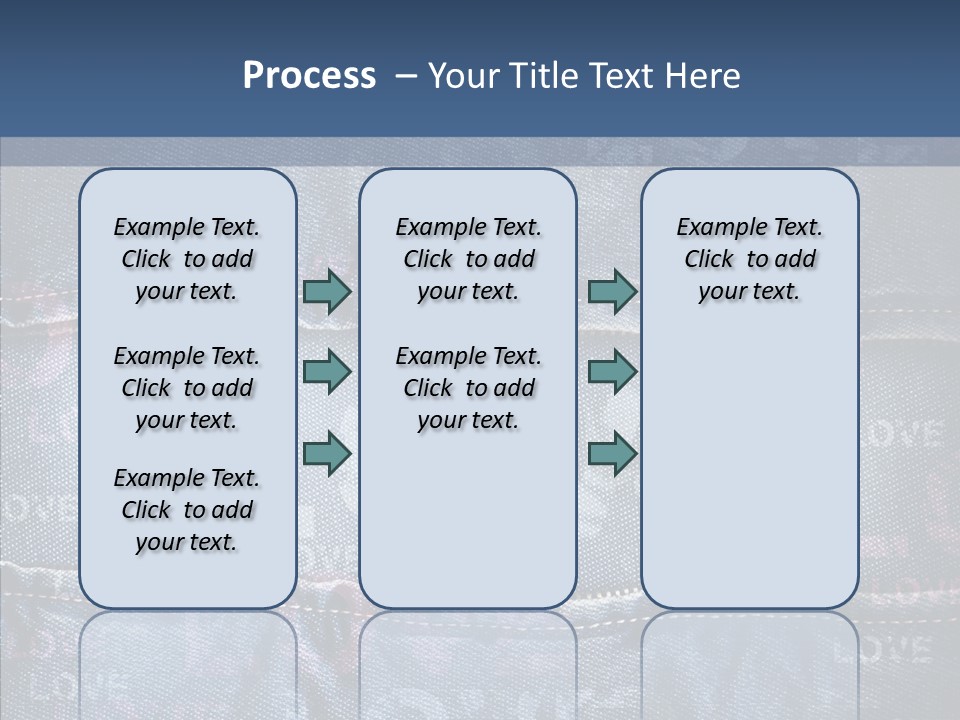 Process – Your Title Text Here

Example Text. Click to add your text.

Example Text. Click to add your text.

Example Text. Click to add your text.

Example Text. Click to add your text.

Example Text. Click to add your text.

Example Text. Click to add your text.

LOVE

LOVE

LOVE

LOVE